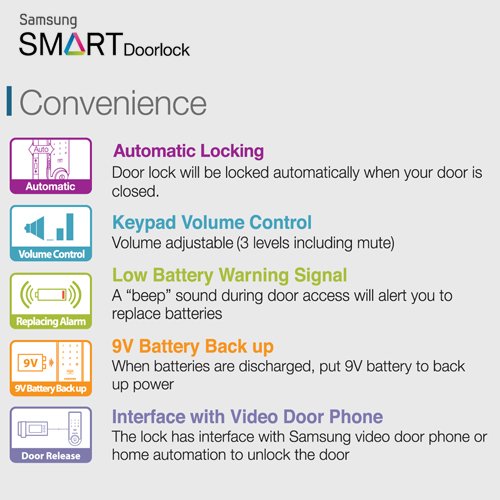 Samsung
SMART Doorlock

Convenience

Auto
Automatic

Automatic Locking
Door lock will be locked automatically when your door is closed.

Volume Control

Keypad Volume Control
Volume adjustable (3 levels including mute)

Replacing Alarm

Low Battery Warning Signal
A “beep” sound during door access will alert you to replace batteries

9V
9V Battery Back up

9V Battery Back up
When batteries are discharged, put 9V battery to back up power

Door Release

Interface with Video Door Phone
The lock has interface with Samsung video door phone or home automation to unlock the door